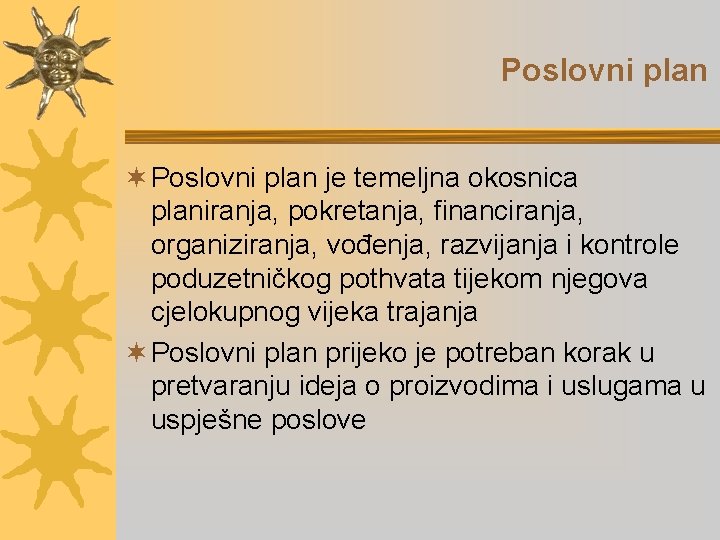 Poslovni plan

Poslovni plan je temeljna okosnica planiranja, pokretanja, financiranja, organiziranja, vođenja, razvijanja i kontrole poduzetničkog pothvata tijekom njegova cjelokupnog vijeka trajanja

Poslovni plan prijeko je potreban korak u pretvaranju ideja o proizvodima i uslugama u uspješne poslove